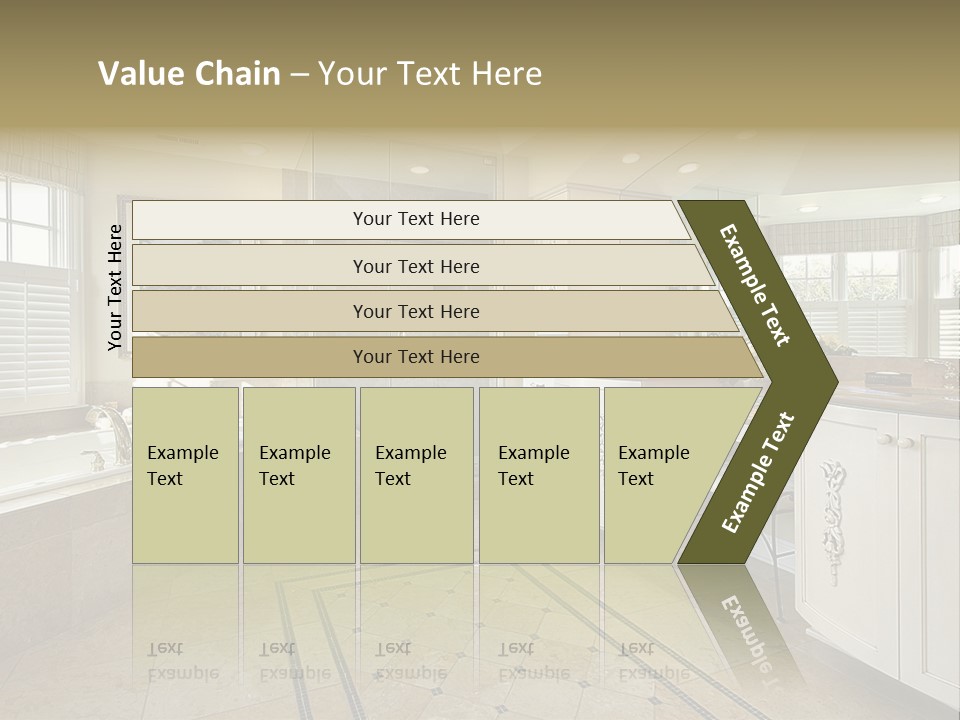 Value Chain – Your Text Here

Your Text Here

Your Text Here

Your Text Here

Your Text Here

Your Text Here

Example Text

Example Text

Example Text

Example Text

Example Text

Example Text

Example Text